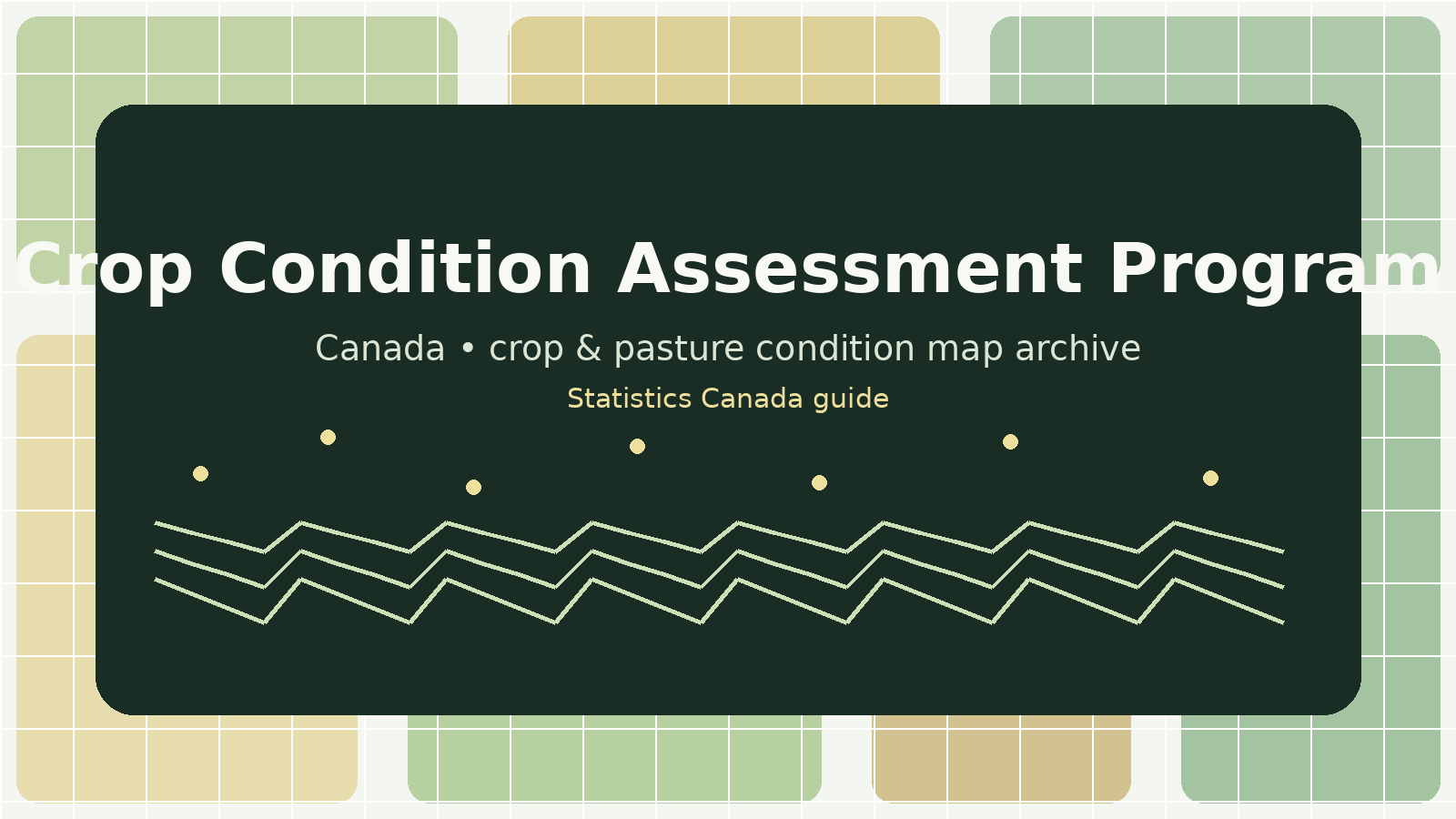 Crop Condition Assessment Program

Canada • crop & pasture condition map archive

Statistics Canada guide